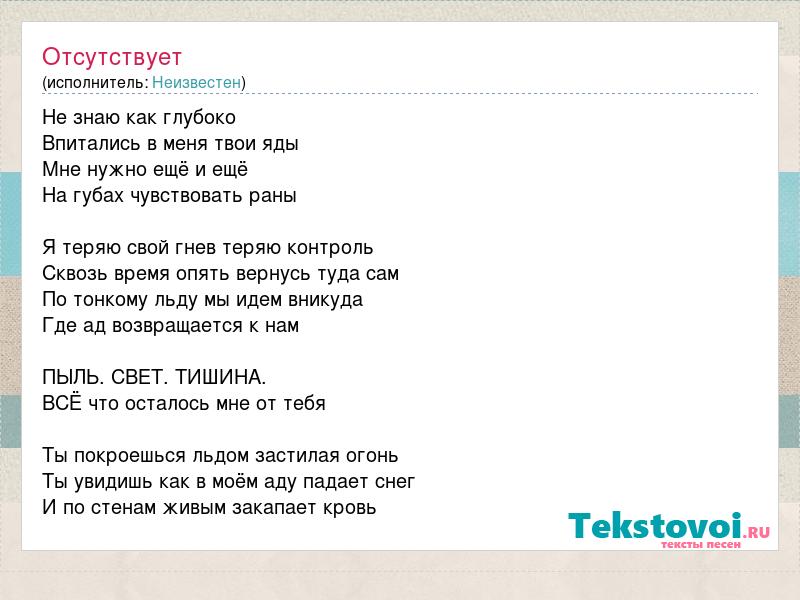 Отсутствует
(исполнитель: Неизвестен)

Не знаю как глубоко
Впитались в меня твои яды
Мне нужно ещё и ещё
На губах чувствовать раны

Я теряю свой гнев теряю контроль
Сквозь время опять вернусь туда сам
По тонкому льду мы идем вникуда
Где ад возвращается к нам

ПЫЛЬ. СВЕТ. ТИШИНА.
ВСЁ что осталось мне от тебя

Ты покроешься льдом застилая огонь
Ты увидишь как в моём аду падает снег
И по стенам живым закапает кровь

Tekstovoi.RU
тексты песен